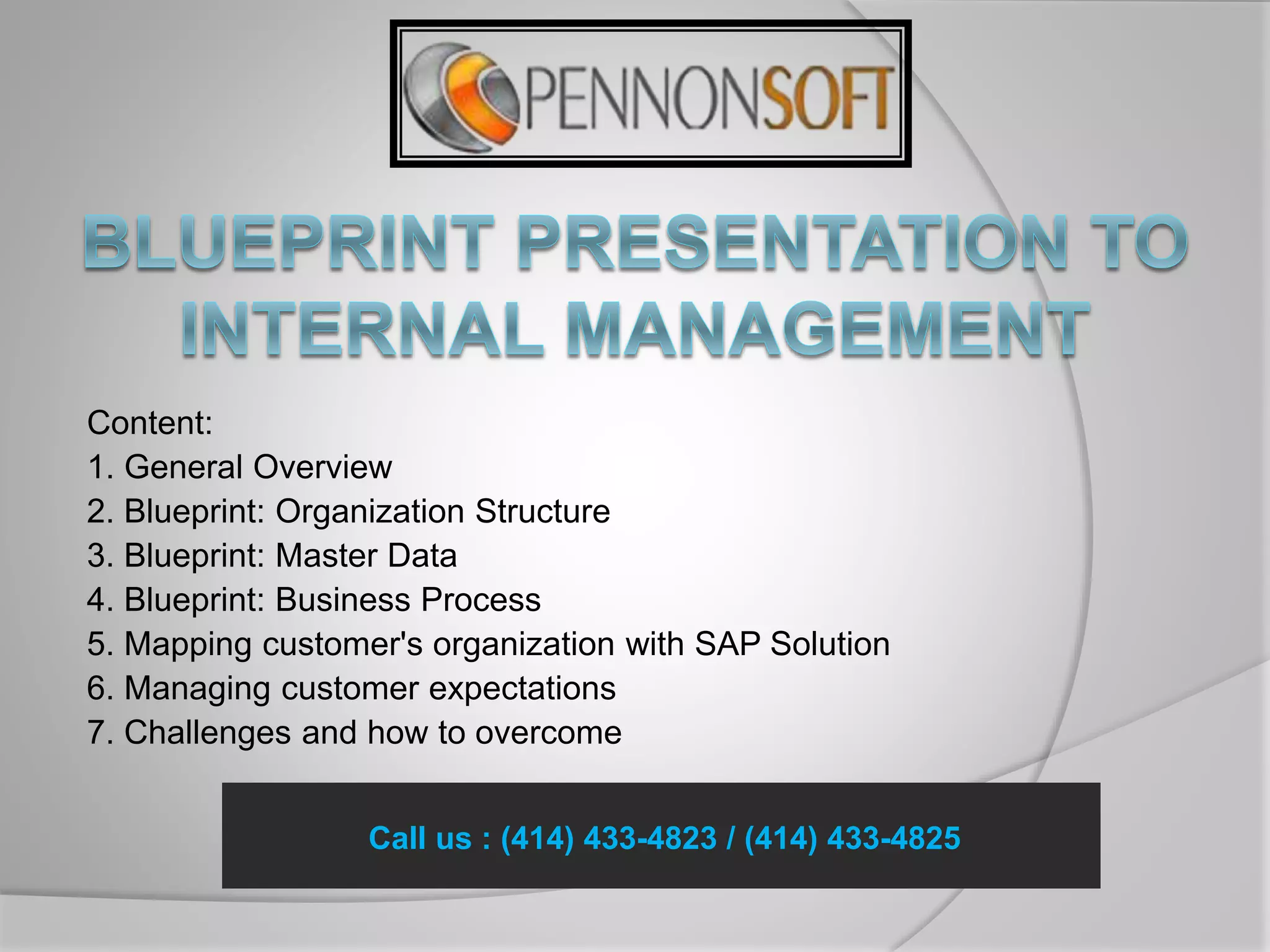 PENNONSOFT

BLUEPRINT PRESENTATION TO INTERNAL MANAGEMENT

Content:
1. General Overview
2. Blueprint: Organization Structure
3. Blueprint: Master Data
4. Blueprint: Business Process
5. Mapping customer's organization with SAP Solution
6. Managing customer expectations
7. Challenges and how to overcome

Call us : (414) 433-4823 / (414) 433-4825